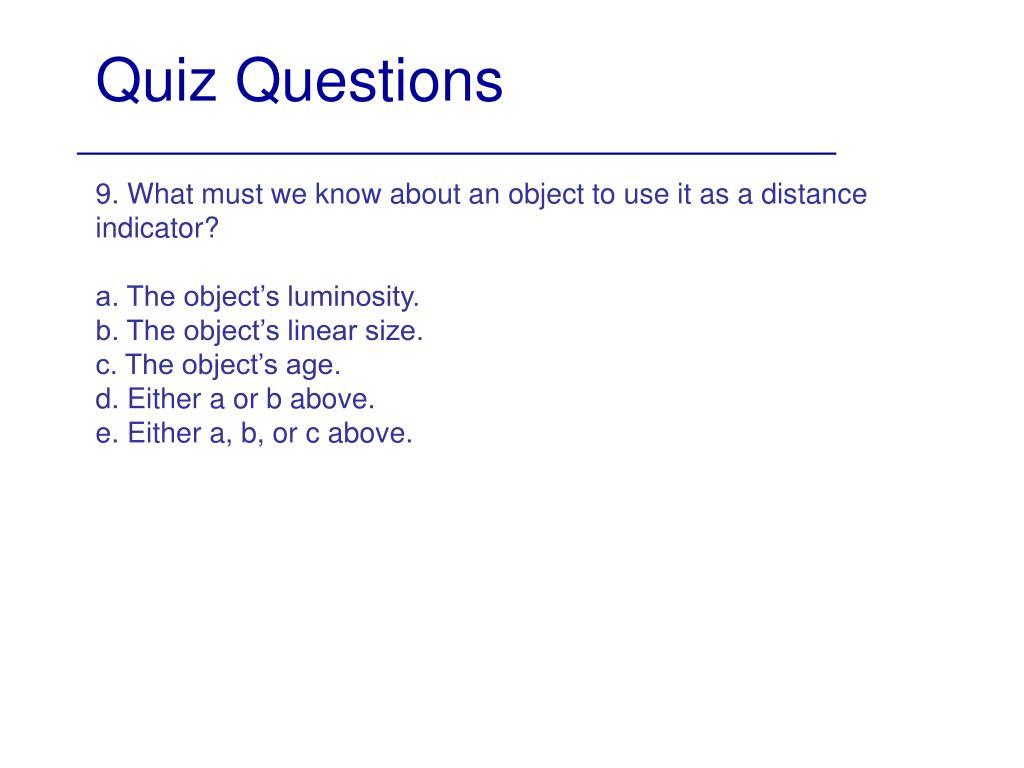 Quiz Questions

9. What must we know about an object to use it as a distance indicator?

a. The object’s luminosity.
b. The object’s linear size.
c. The object’s age.
d. Either a or b above.
e. Either a, b, or c above.